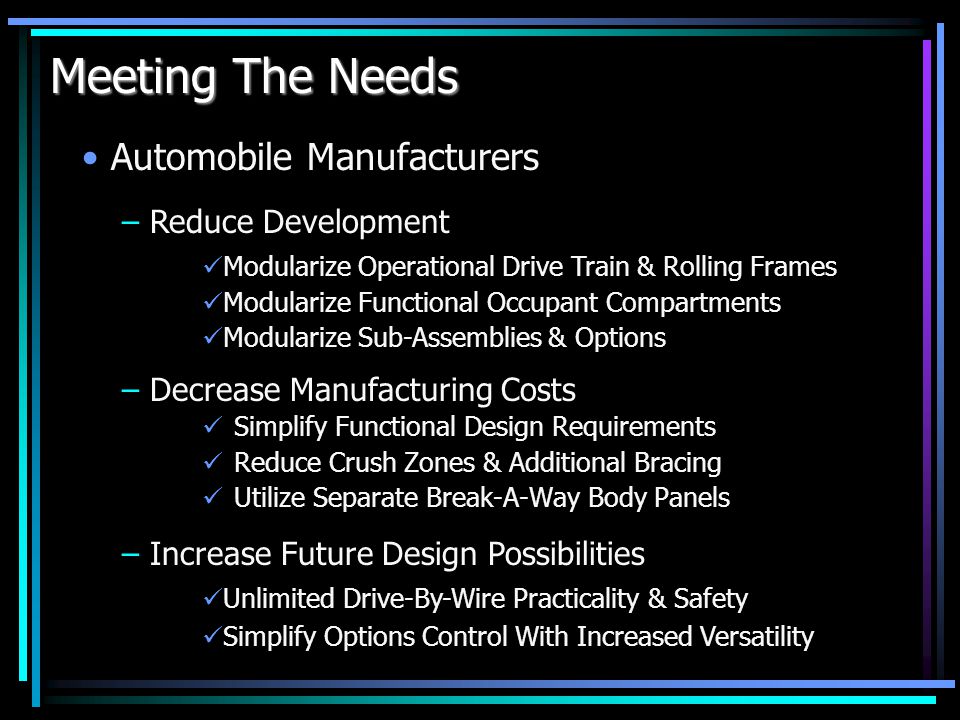 Meeting The Needs

• Automobile Manufacturers

– Reduce Development

✓Modularize Operational Drive Train & Rolling Frames
✓Modularize Functional Occupant Compartments
✓Modularize Sub-Assemblies & Options

– Decrease Manufacturing Costs

✓ Simplify Functional Design Requirements
✓ Reduce Crush Zones & Additional Bracing
✓ Utilize Separate Break-A-Way Body Panels

– Increase Future Design Possibilities

✓Unlimited Drive-By-Wire Practicality & Safety
✓Simplify Options Control With Increased Versatility